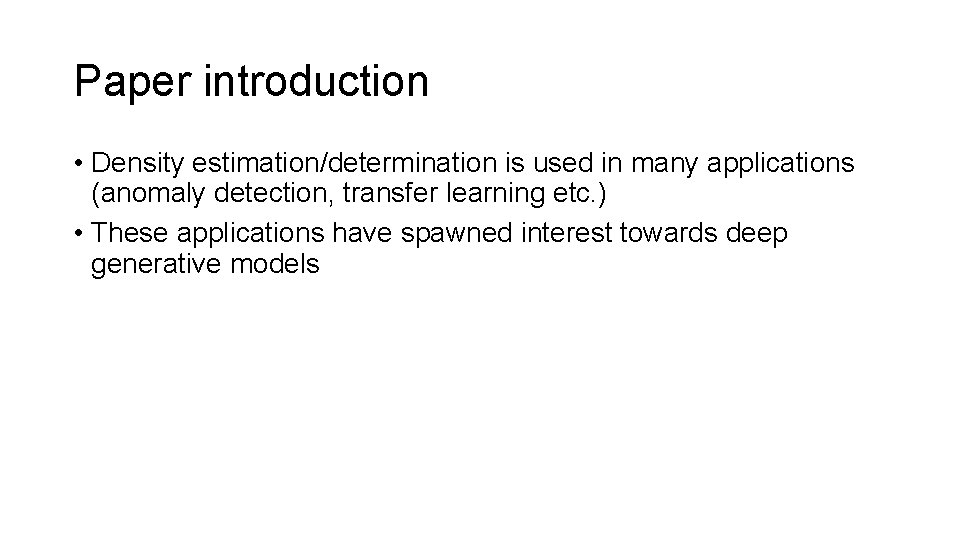 Paper introduction

• Density estimation/determination is used in many applications (anomaly detection, transfer learning etc.)
• These applications have spawned interest towards deep generative models